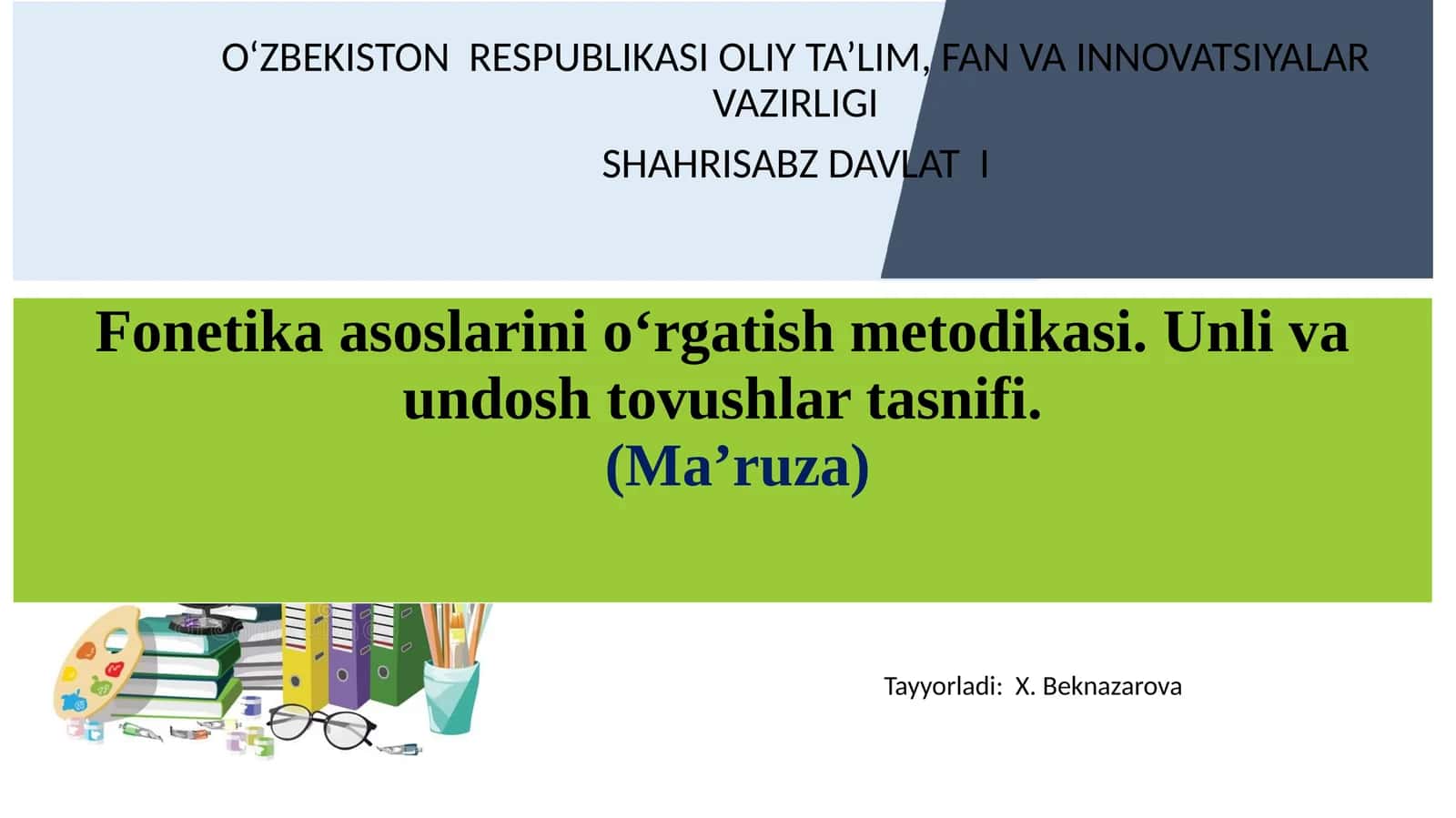 O‘ZBEKISTON RESPUBLIKASI OLIY TA’LIM, FAN VA INNOVATSIYALAR VAZIRLIGI

SHAHRISABZ DAVLAT I

Fonetika asoslarini o‘rgatish metodikasi. Unli va undosh tovushlar tasnifi.
(Ma’ruza)

Tayyorladi: X. Beknazarova